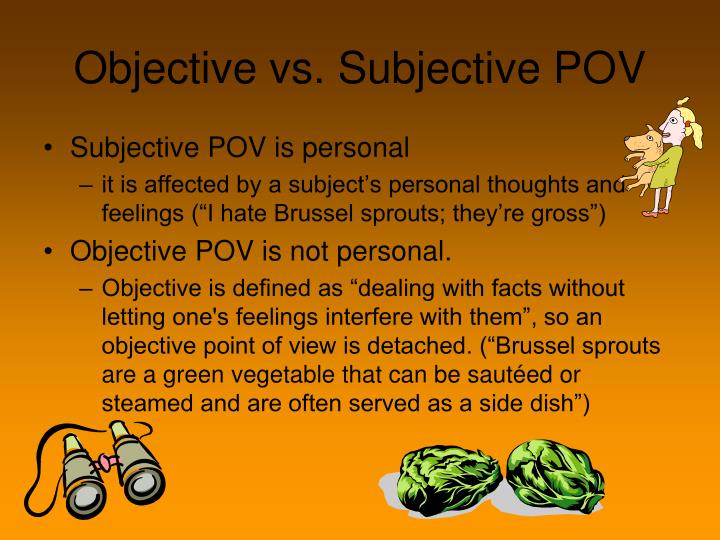 Objective vs. Subjective POV

• Subjective POV is personal
  – it is affected by a subject’s personal thoughts and feelings (“I hate Brussel sprouts; they’re gross”)
• Objective POV is not personal.
  – Objective is defined as “dealing with facts without letting one's feelings interfere with them”, so an objective point of view is detached. (“Brussel sprouts are a green vegetable that can be sautéed or steamed and are often served as a side dish”)